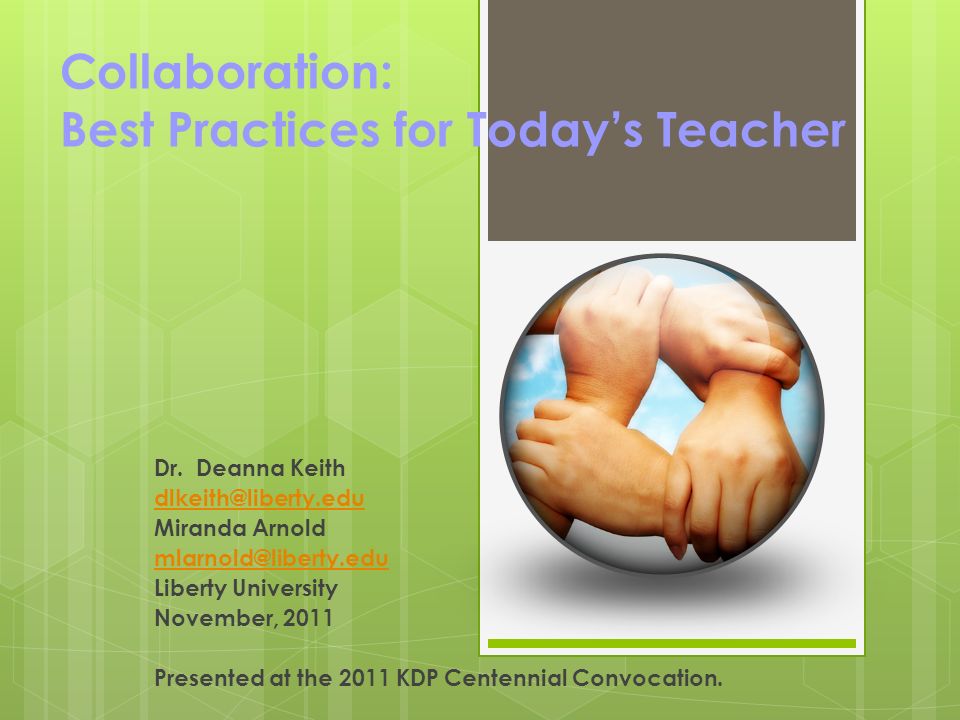 Collaboration:
Best Practices for Today's Teacher

Dr. Deanna Keith
dlkeith@liberty.edu
Miranda Arnold
mlarnold@liberty.edu
Liberty University
November, 2011

Presented at the 2011 KDP Centennial Convocation.